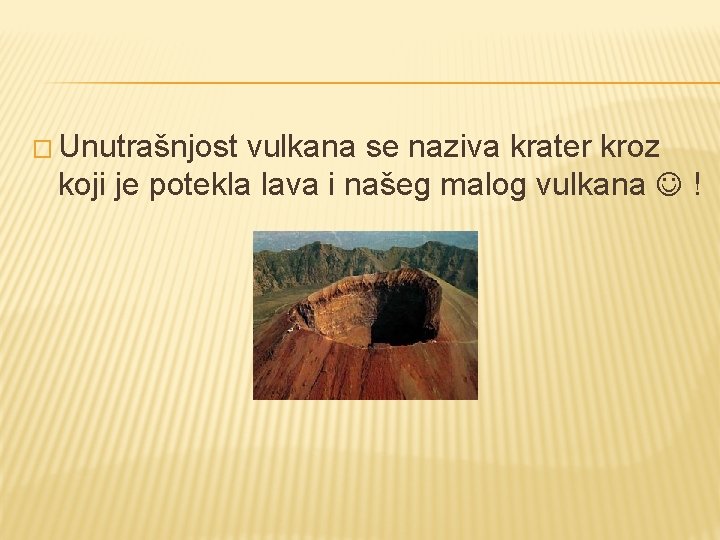 Unutrašnjost vulkana se naziva krater kroz koji je potekla lava i našeg malog vulkana ☺ !